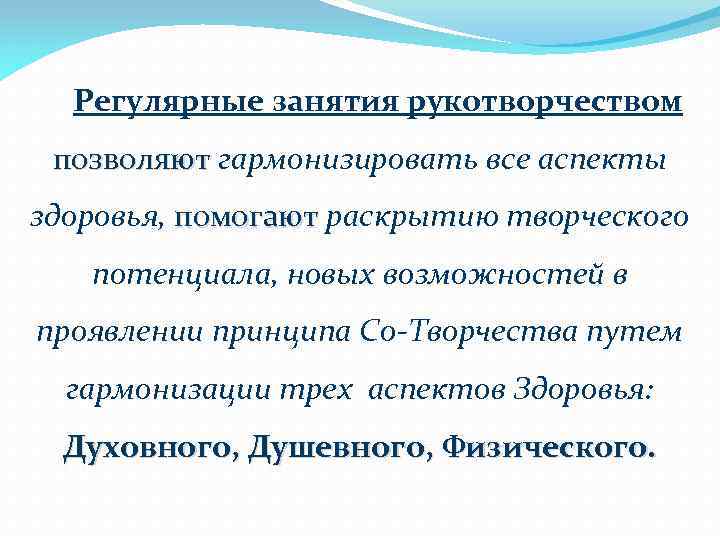 Регулярные занятия рукотворчеством позволяют гармонизировать все аспекты здоровья, помогают раскрытию творческого потенциала, новых возможностей в проявлении принципа Со-Творчества путем гармонизации трех аспектов Здоровья: Духовного, Душевного, Физического.